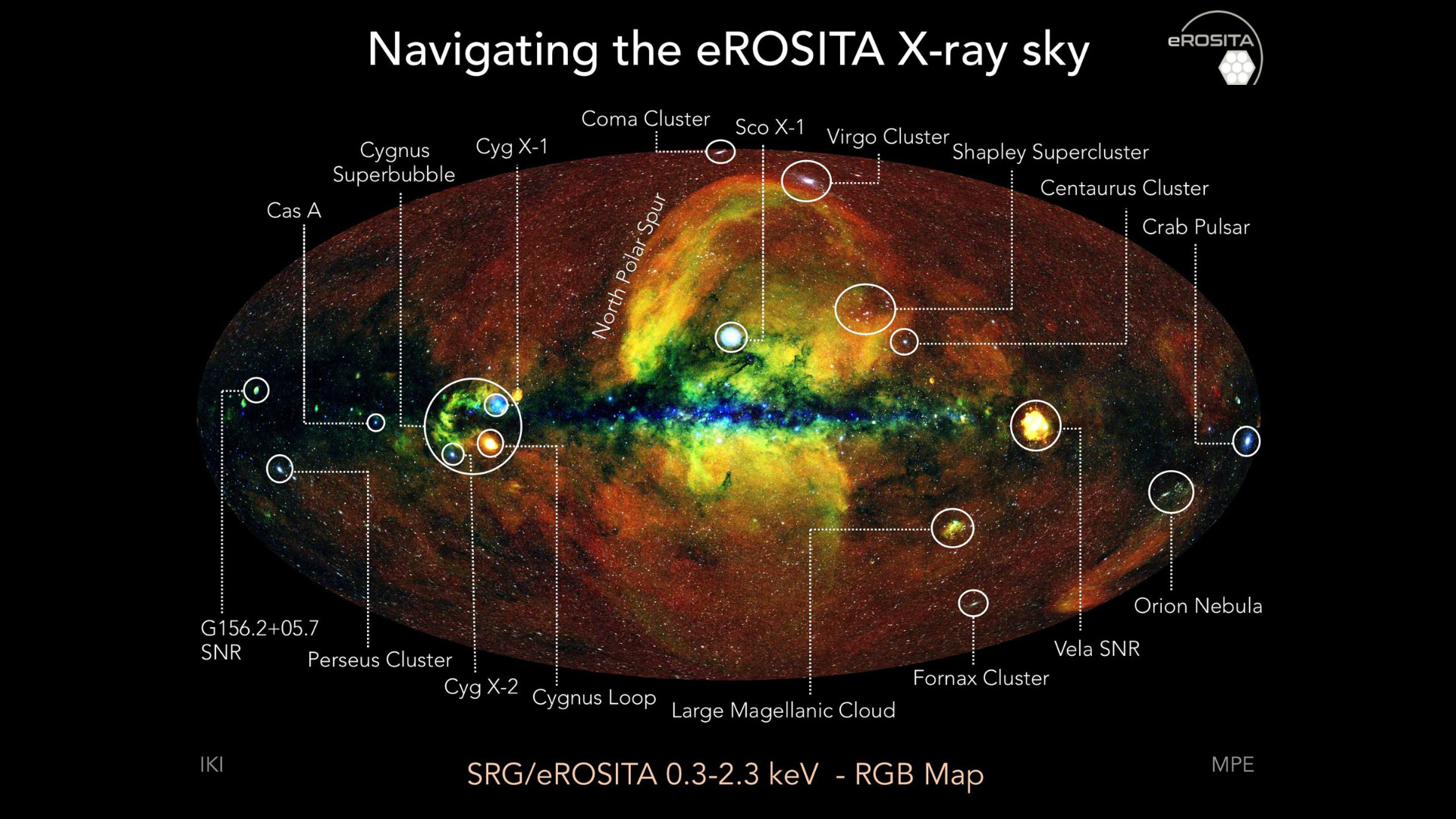 Navigating the eROSITA X-ray sky

eROSITA

Coma Cluster

Sco X-1

Virgo Cluster

Shapley Supercluster

Centaurus Cluster

Crab Pulsar

Cyg X-1

Cygnus Superbubble

Cas A

North Polar Spur

G156.2+05.7 SNR

Perseus Cluster

Cyg X-2

Cygnus Loop

Large Magellanic Cloud

Fornax Cluster

Vela SNR

Orion Nebula

IKI

SRG/eROSITA 0.3-2.3 keV - RGB Map

MPE